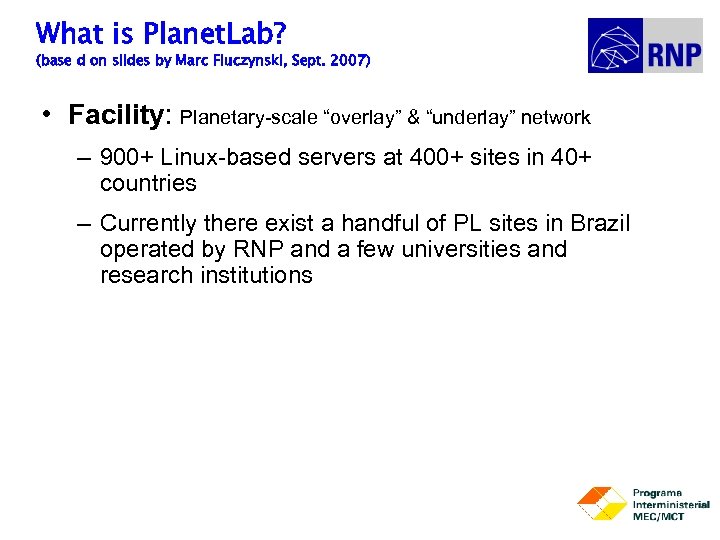 What is PlanetLab?
(base d on slides by Marc Fluczynski, Sept. 2007)

RNP

• Facility: Planetary-scale “overlay” & “underlay” network

– 900+ Linux-based servers at 400+ sites in 40+ countries

– Currently there exist a handful of PL sites in Brazil operated by RNP and a few universities and research institutions

Programa Interministerial MEC/MCT